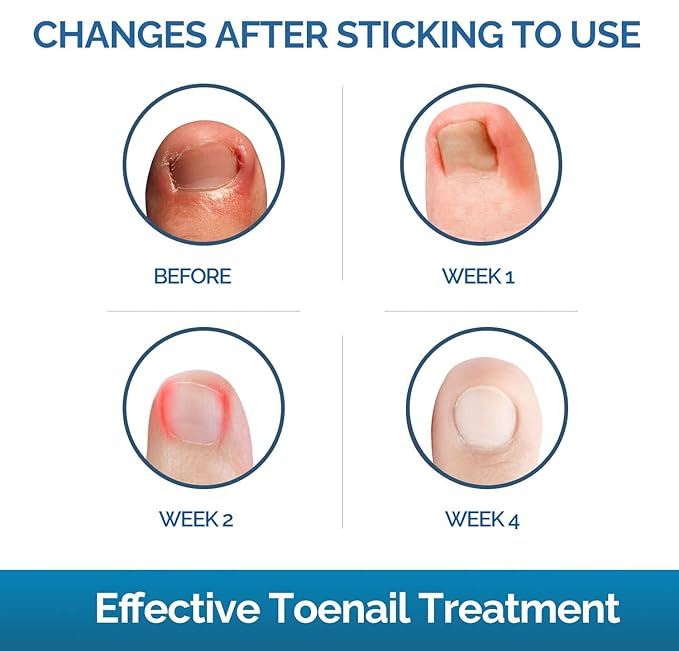 CHANGES AFTER STICKING TO USE

BEFORE

WEEK 1

WEEK 2

WEEK 4

Effective Toenail Treatment